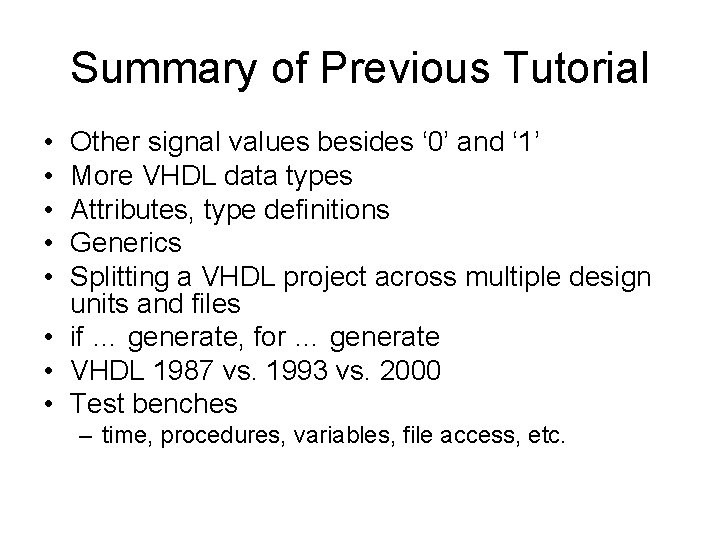 Summary of Previous Tutorial

• Other signal values besides ‘0’ and ‘1’
• More VHDL data types
• Attributes, type definitions
• Generics
• Splitting a VHDL project across multiple design units and files
• if … generate, for … generate
• VHDL 1987 vs. 1993 vs. 2000
• Test benches
– time, procedures, variables, file access, etc.